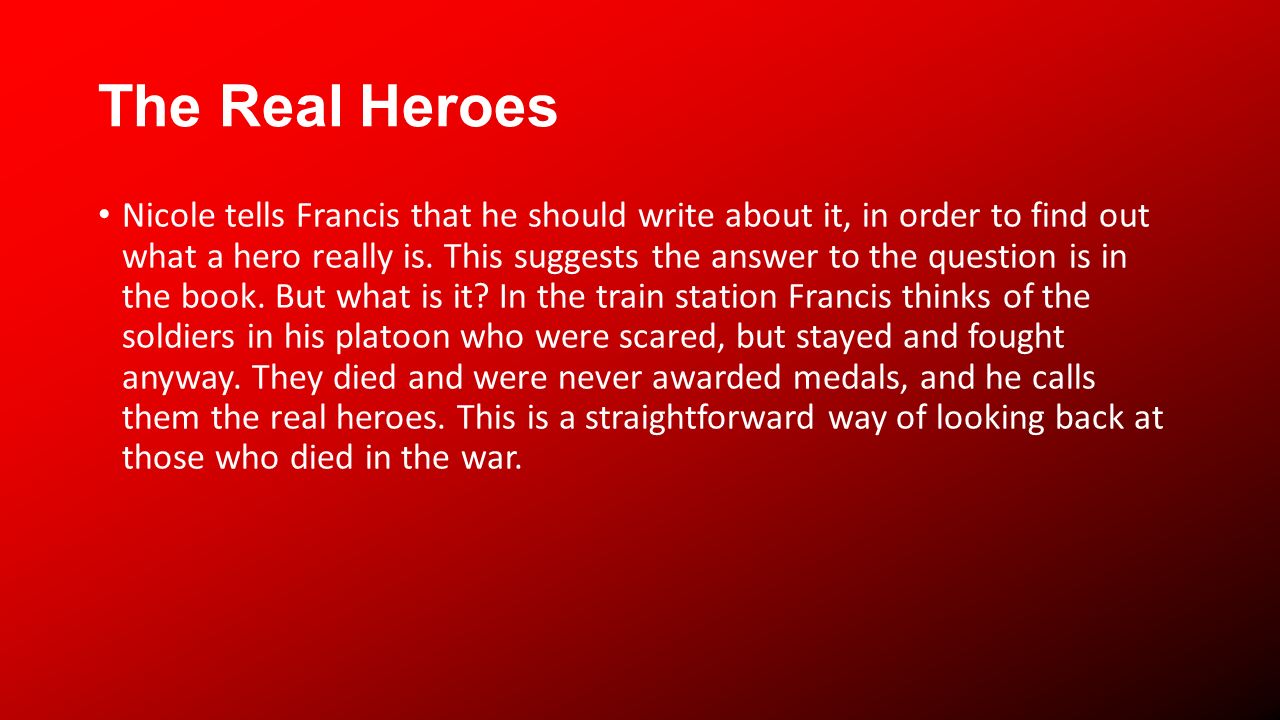 The Real Heroes

• Nicole tells Francis that he should write about it, in order to find out what a hero really is. This suggests the answer to the question is in the book. But what is it? In the train station Francis thinks of the soldiers in his platoon who were scared, but stayed and fought anyway. They died and were never awarded medals, and he calls them the real heroes. This is a straightforward way of looking back at those who died in the war.